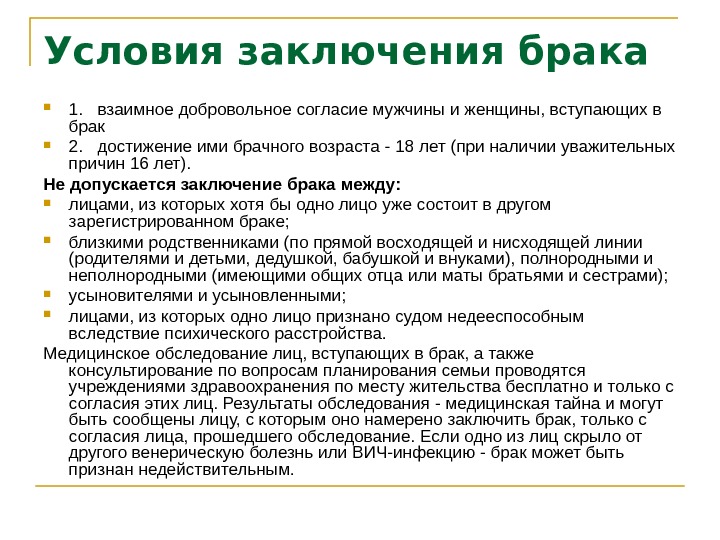 Условия заключения брака

1. взаимное добровольное согласие мужчины и женщины, вступающих в брак

2. достижение ими брачного возраста - 18 лет (при наличии уважительных причин 16 лет).

Не допускается заключение брака между:

лицами, из которых хотя бы одно лицо уже состоит в другом зарегистрированном браке;

близкими родственниками (по прямой восходящей и нисходящей линии (родителями и детьми, дедушкой, бабушкой и внуками), полнородными и неполнородными (имеющими общих отца или маты братьями и сестрами);

усыновителями и усыновленными;

лицами, из которых одно лицо признано судом недееспособным вследствие психического расстройства.

Медицинское обследование лиц, вступающих в брак, а также консультирование по вопросам планирования семьи проводятся учреждениями здравоохранения по месту жительства бесплатно и только с согласия этих лиц. Результаты обследования - медицинская тайна и могут быть сообщены лицу, с которым оно намерено заключить брак, только с согласия лица, прошедшего обследование. Если одно из лиц скрыло от другого венерическую болезнь или ВИЧ-инфекцию - брак может быть признан недействительным.